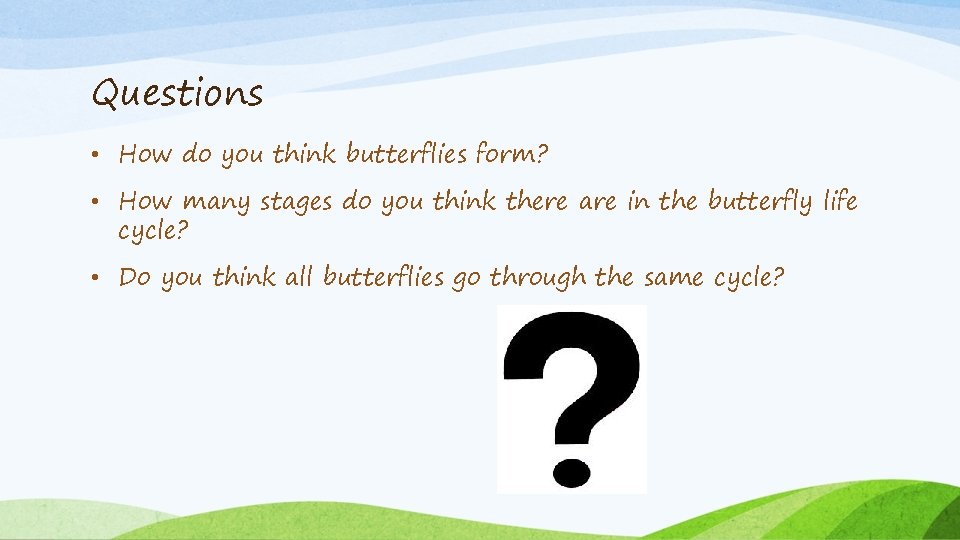 Questions

• How do you think butterflies form?

• How many stages do you think there are in the butterfly life cycle?

• Do you think all butterflies go through the same cycle?

?